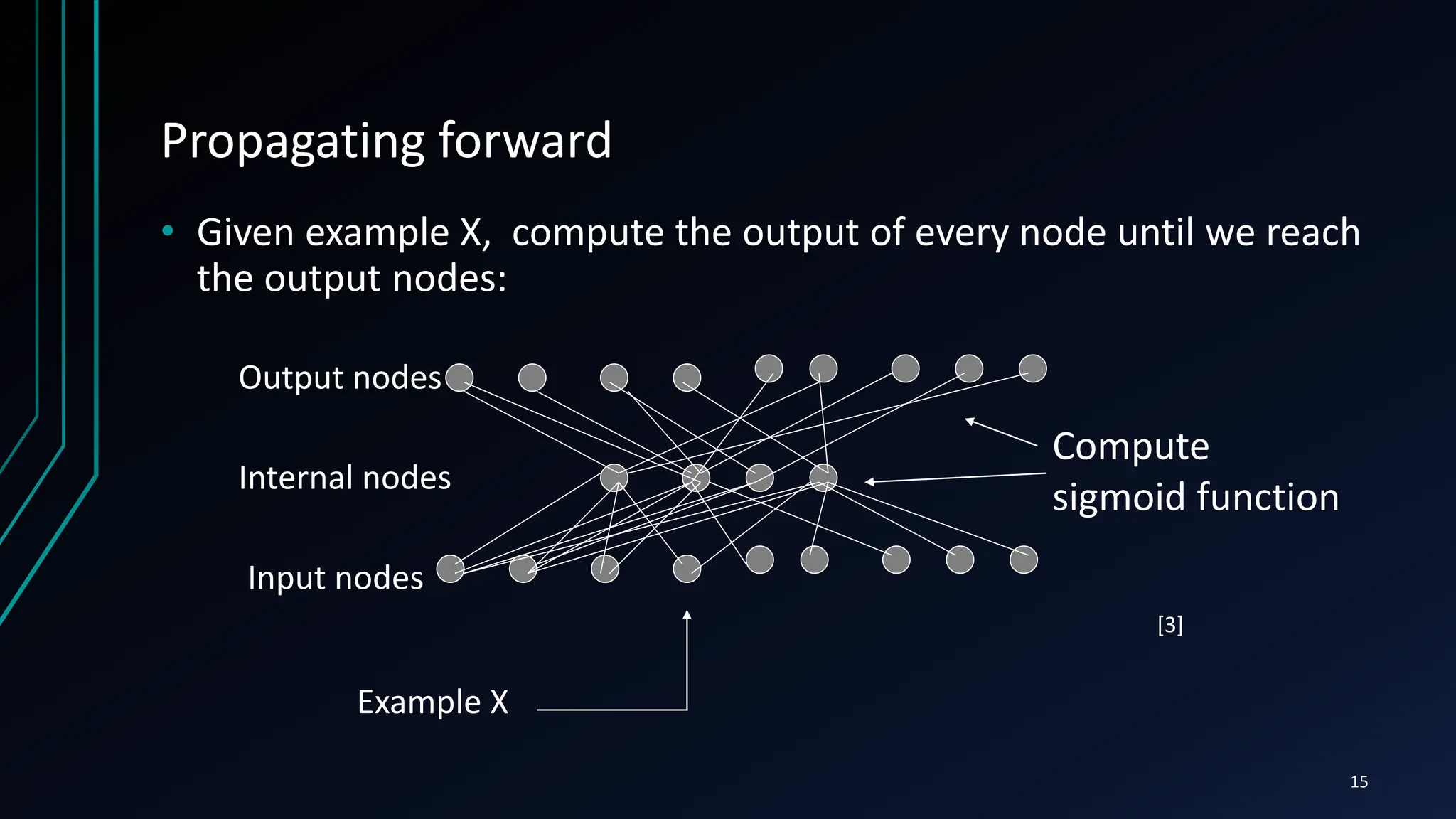 Propagating forward

• Given example X, compute the output of every node until we reach the output nodes:

Output nodes

Internal nodes

Input nodes

Compute sigmoid function

[3]

Example X

15